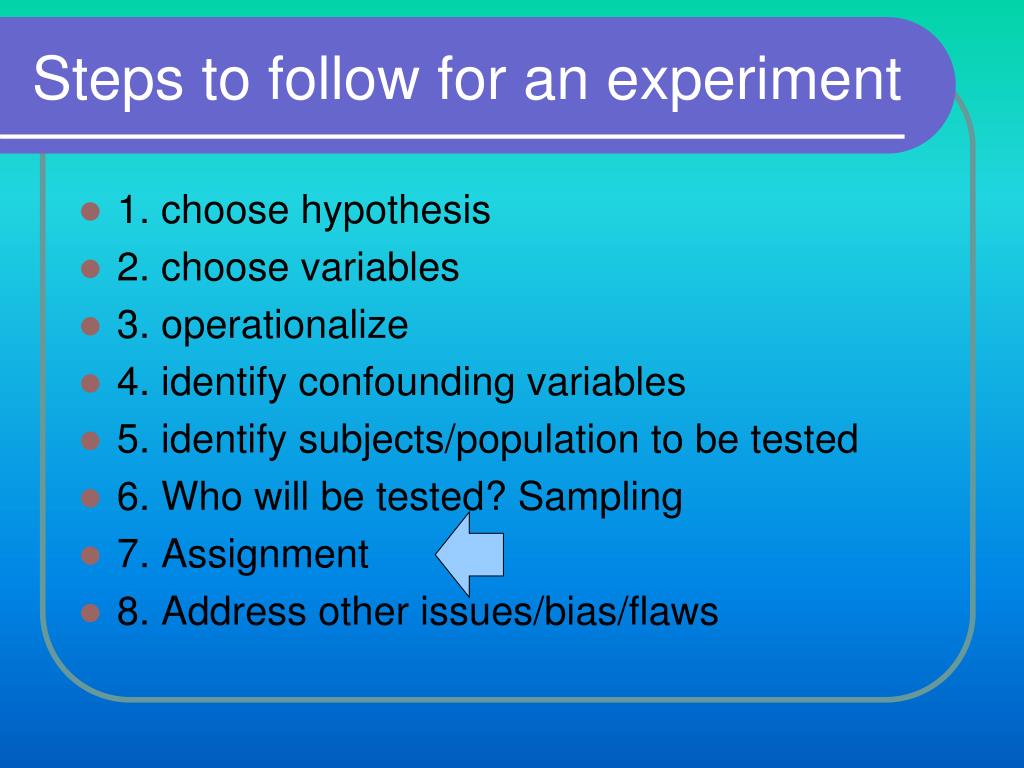 Steps to follow for an experiment

- 1. choose hypothesis
- 2. choose variables
- 3. operationalize
- 4. identify confounding variables
- 5. identify subjects/population to be tested
- 6. Who will be tested? Sampling
- 7. Assignment
- 8. Address other issues/bias/flaws